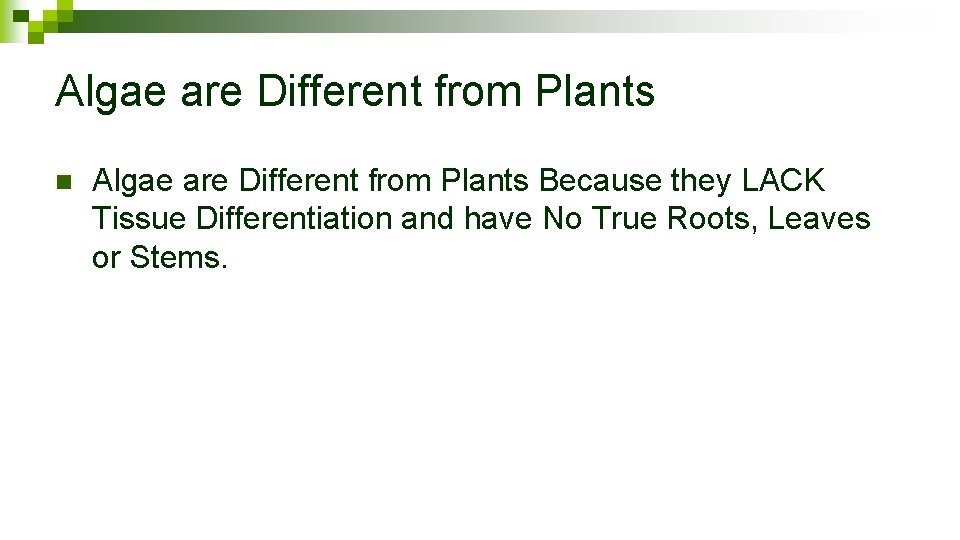 Algae are Different from Plants

Algae are Different from Plants Because they LACK Tissue Differentiation and have No True Roots, Leaves or Stems.